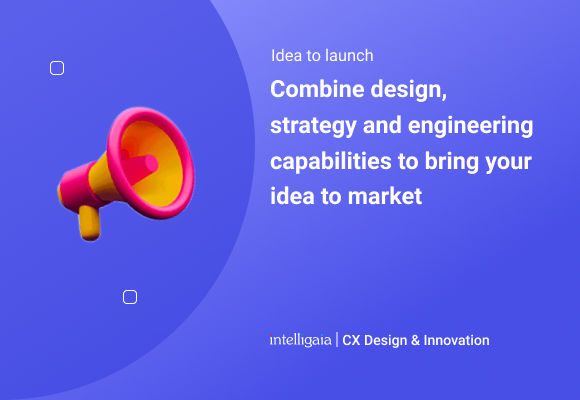 Idea to launch

Combine design, strategy and engineering capabilities to bring your idea to market

intelligaia | CX Design & Innovation